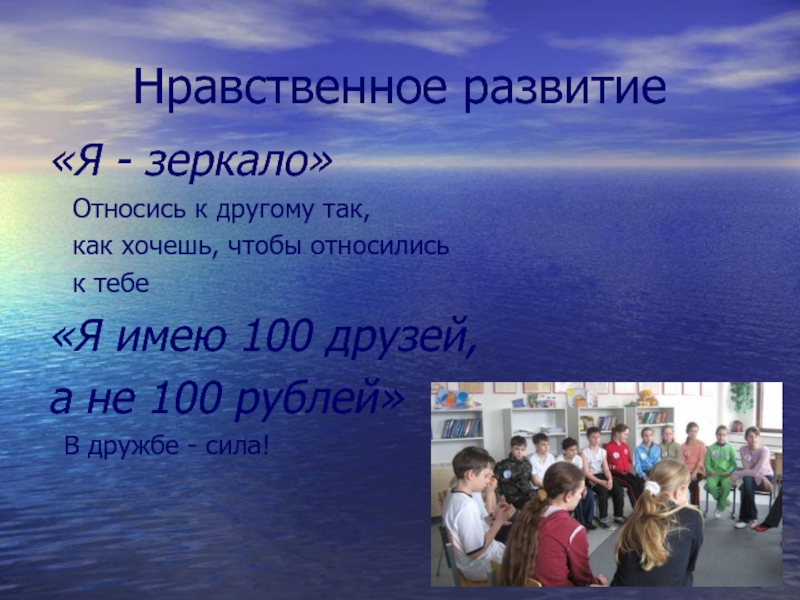 Нравственное развитие

«Я - зеркало»

Относись к другому так, как хочешь, чтобы относились к тебе

«Я имею 100 друзей, а не 100 рублей»

В дружбе - сила!